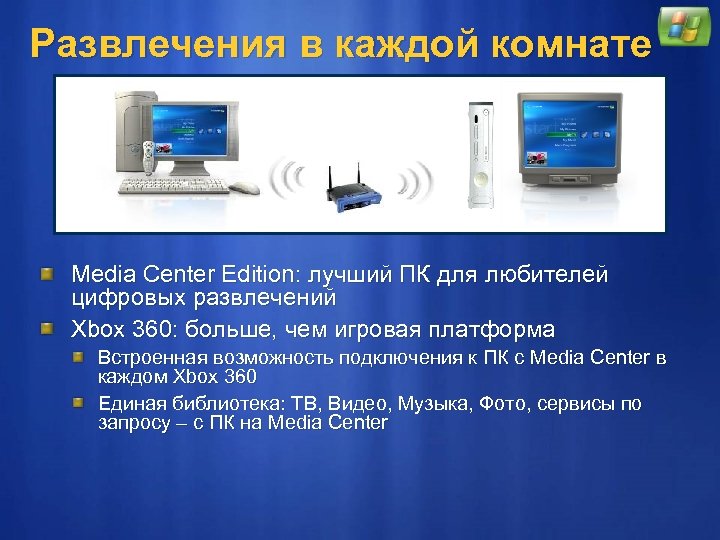 Развлечения в каждой комнате

Media Center Edition: лучший ПК для любителей цифровых развлечений

Xbox 360: больше, чем игровая платформа

Встроенная возможность подключения к ПК с Media Center в каждом Xbox 360

Единая библиотека: ТВ, Видео, Музыка, Фото, сервисы по запросу – с ПК на Media Center